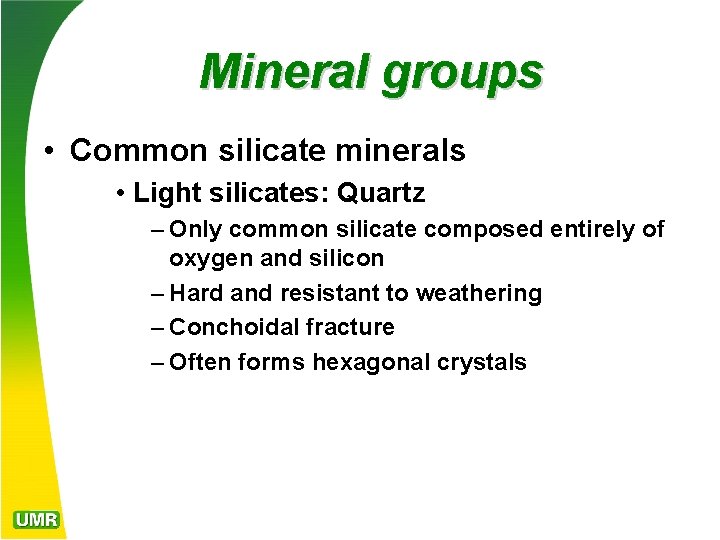 Mineral groups

• Common silicate minerals

• Light silicates: Quartz

– Only common silicate composed entirely of oxygen and silicon

– Hard and resistant to weathering

– Conchoidal fracture

– Often forms hexagonal crystals

UMR